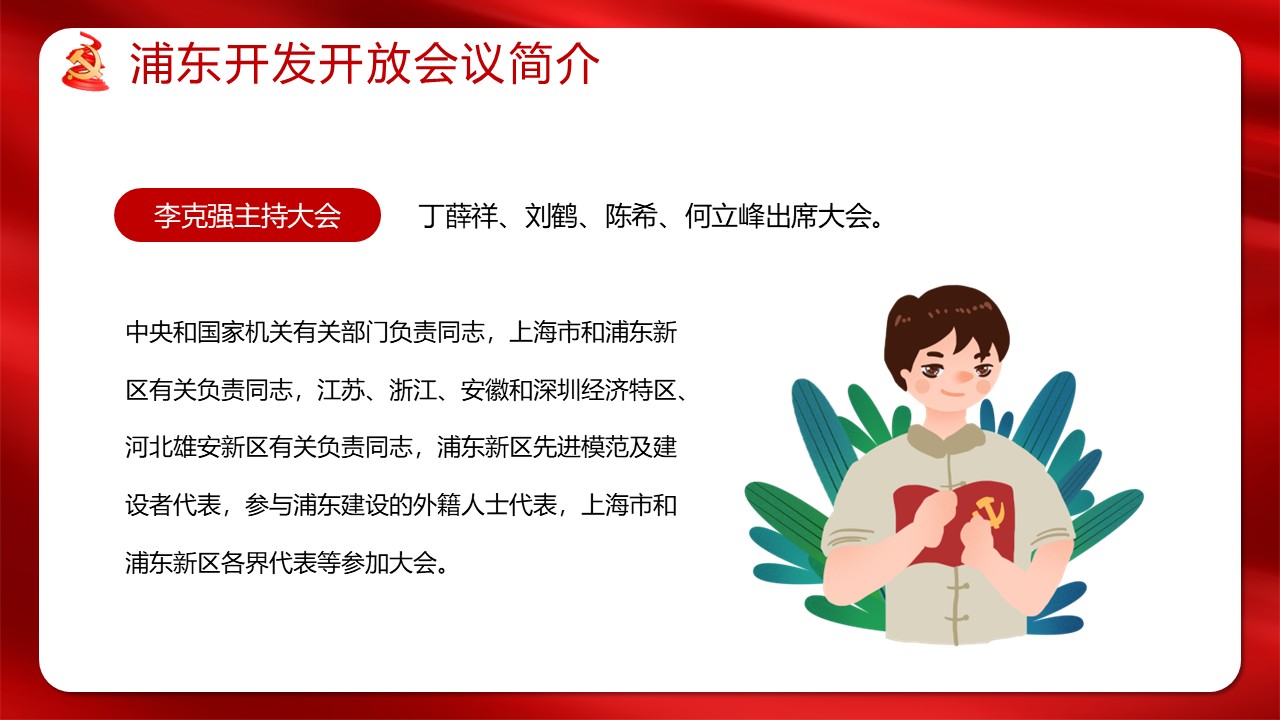 浦东开发开放会议简介

李克强主持大会

丁薛祥、刘鹤、陈希、何立峰出席大会。

中央和国家机关有关部门负责同志，上海市和浦东新区有关负责同志，江苏、浙江、安徽和深圳经济特区、河北雄安新区有关负责同志，浦东新区先进模范及建设者代表，参与浦东建设的外籍人士代表，上海市和浦东新区各界代表等参加大会。